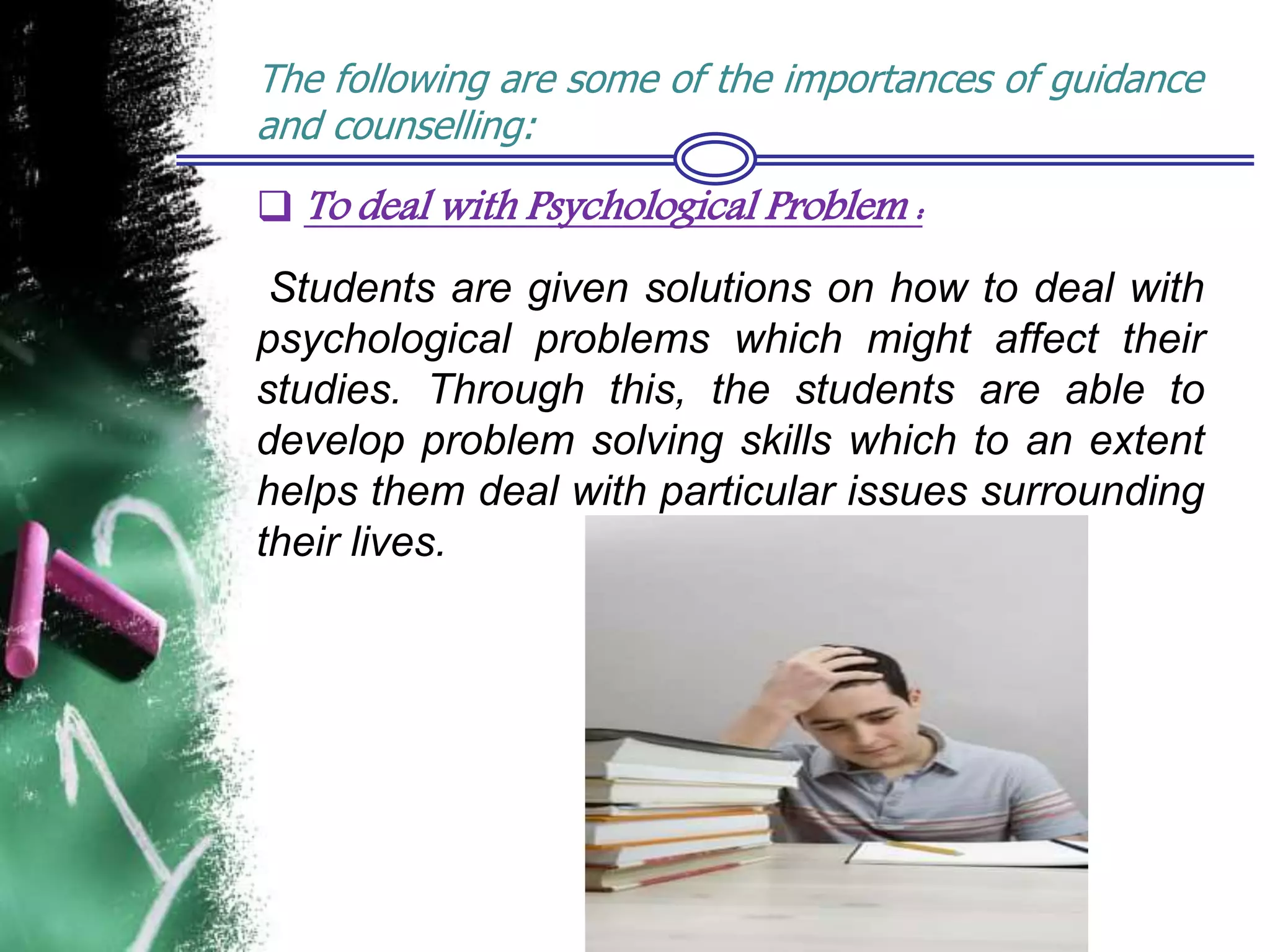 The following are some of the importances of guidance and counselling:

❑ To deal with Psychological Problem :

Students are given solutions on how to deal with psychological problems which might affect their studies. Through this, the students are able to develop problem solving skills which to an extent helps them deal with particular issues surrounding their lives.